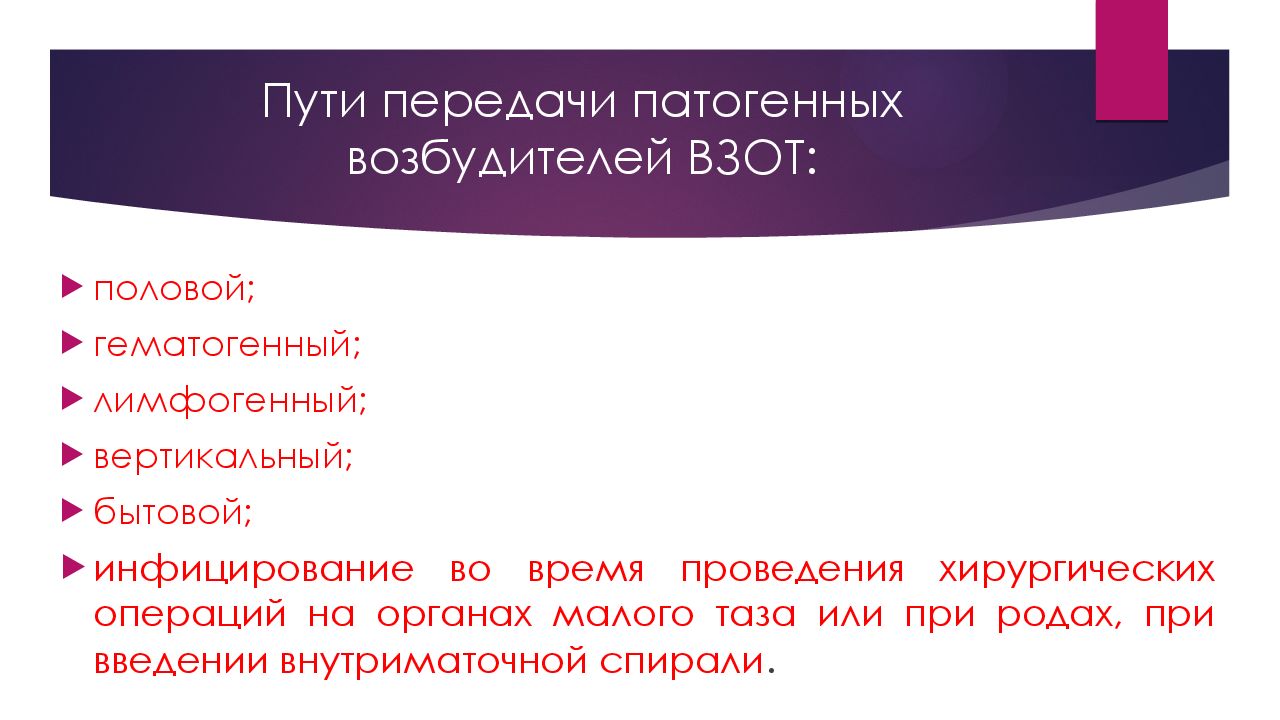 Пути передачи патогенных возбудителей ВЗОТ:

половой;

гематогенный;

лимфогенный;

вертикальный;

бытовой;

инфицирование во время проведения хирургических операций на органах малого таза или при родах, при введении внутриматочной спирали.